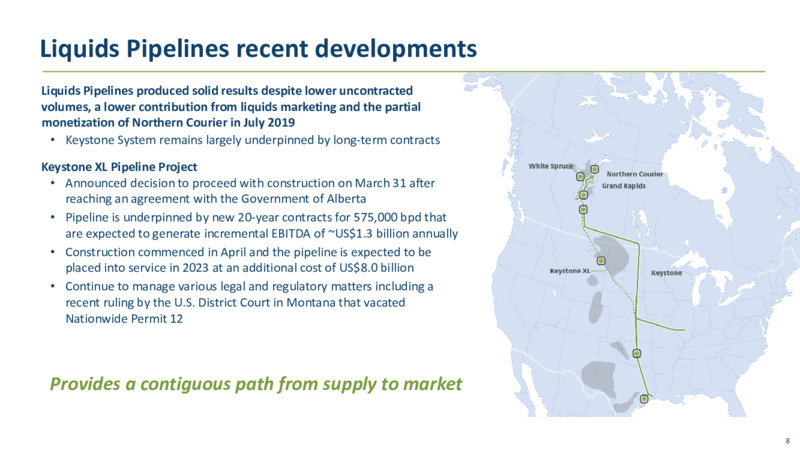 Liquids Pipelines recent developments

Liquids Pipelines produced solid results despite lower uncontracted volumes, a lower contribution from liquids marketing and the partial monetization of Northern Courier in July 2019

• Keystone System remains largely underpinned by long-term contracts

Keystone XL Pipeline Project

• Announced decision to proceed with construction on March 31 after reaching an agreement with the Government of Alberta
• Pipeline is underpinned by new 20-year contracts for 575,000 bpd that are expected to generate incremental EBITDA of ~US$1.3 billion annually
• Construction commenced in April and the pipeline is expected to be placed into service in 2023 at an additional cost of US$8.0 billion
• Continue to manage various legal and regulatory matters including a recent ruling by the U.S. District Court in Montana that vacated Nationwide Permit 12

Provides a contiguous path from supply to market

White Spruce
Northern Courier
Grand Rapids
Keystone XL
Keystone

8